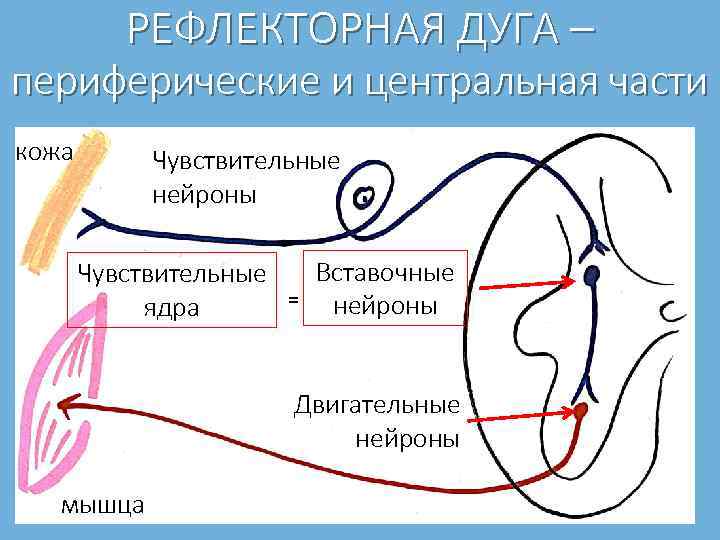 РЕФЛЕКТОРНАЯ ДУГА – периферические и центральная части

кожа

Чувствительные нейроны

Чувствительные ядра

=

Вставочные нейроны

Двигательные нейроны

мышца